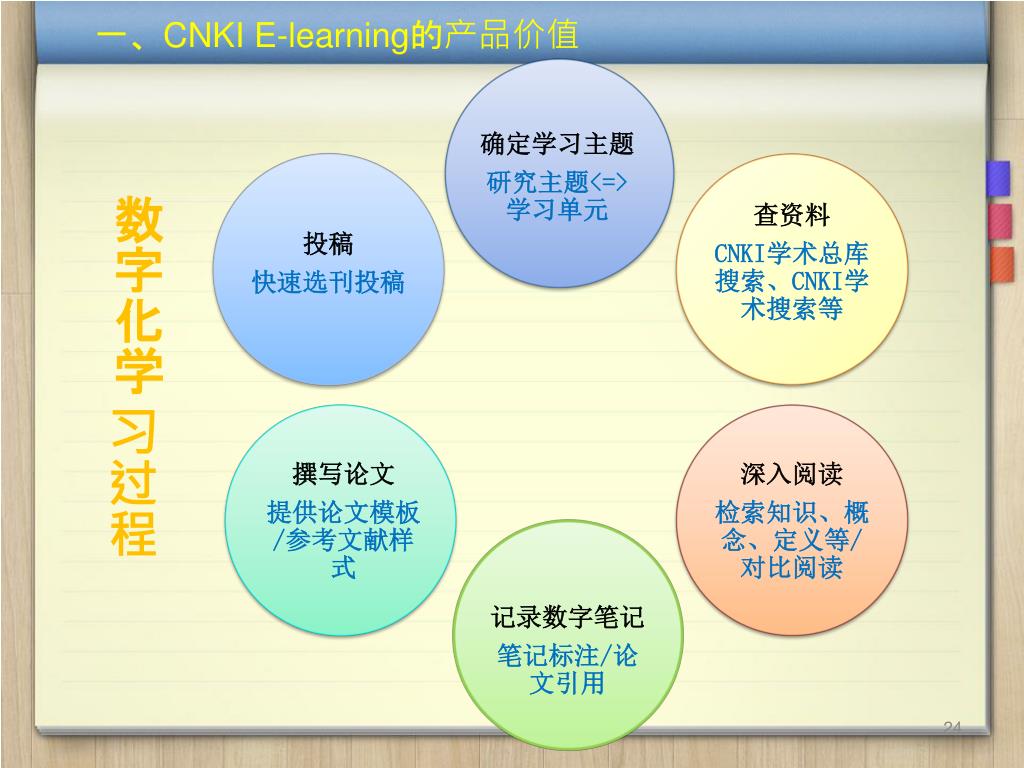 一、CNKI E-learning的产品价值

数字化学习过程

确定学习主题
研究主题<=>学习单元

查资料
CNKI学术总库搜索、CNKI学术搜索等

深入阅读
检索知识、概念、定义等/对比阅读

记录数字笔记
笔记标注/论文引用

撰写论文
提供论文模板/参考文献样式

投稿
快速选刊投稿

24